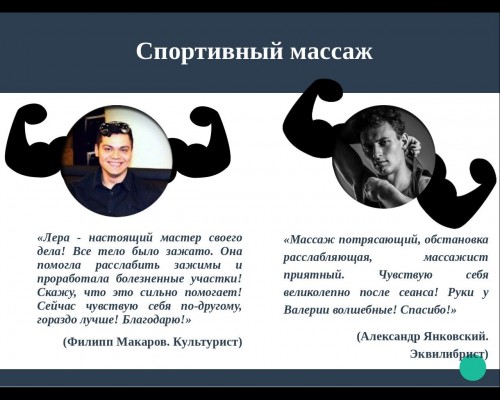 Спортивный массаж

«Лера - настоящий мастер своего дела! Все тело было зажато. Она помогла расслабить зажимы и проработала болезненные участки! Скажу, что это сильно помогает! Сейчас чувствую себя по-другому, гораздо лучше! Благодарю!»

(Филипп Макаров. Культурист)

«Массаж потрясающий, обстановка расслабляющая, массажист приятный. Чувствую себя великолепно после сеанса! Руки у Валерии волшебные! Спасибо!»

(Александр Янковский. Эквилибрист)